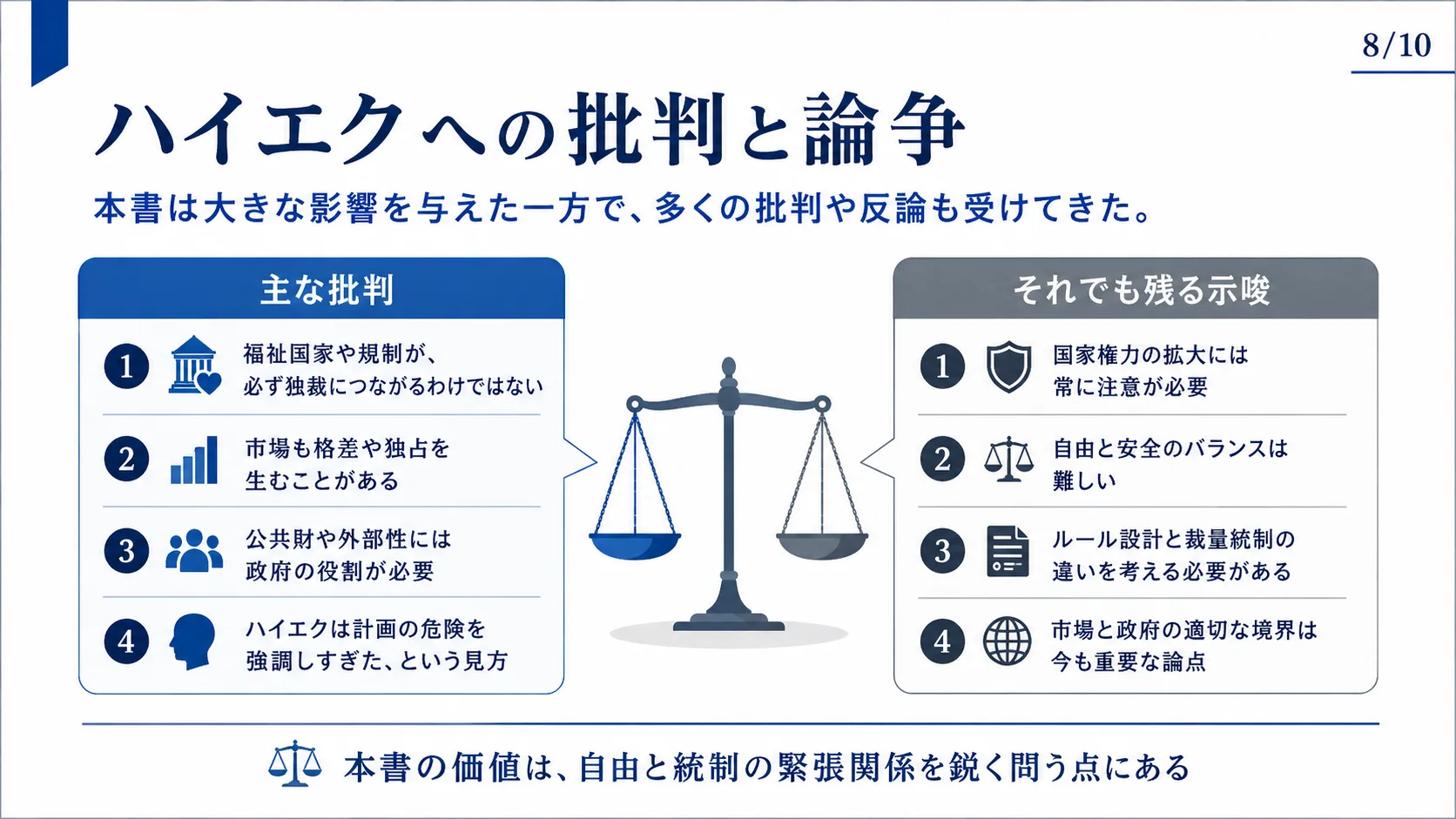 8/10

ハイエクへの批判と論争

本書は大きな影響を与えた一方で、多くの批判や反論も受けてきた。

主な批判

1 福祉国家や規制が、必ず独裁につながるわけではない

2 市場も格差や独占を生むことがある

3 公共財や外部性には政府の役割が必要

4 ハイエクは計画の危険を強調しすぎた、という見方

それでも残る示唆

1 国家権力の拡大には常に注意が必要

2 自由と安全のバランスは難しい

3 ルール設計と裁量統制の違いを考える必要がある

4 市場と政府の適切な境界は今も重要な論点

本書の価値は、自由と統制の緊張関係を鋭く問う点にある